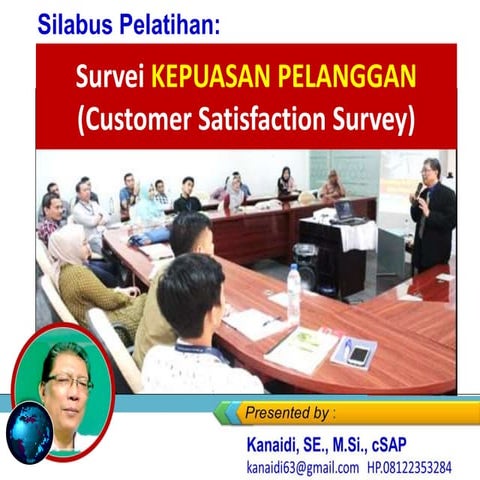 Silabus Pelatihan:

Survei KEPUASAN PELANGGAN
(Customer Satisfaction Survey)

Presented by :

Kanaidi, SE., M.Si., cSAP
kanaidi63@gmail.com HP.08122353284